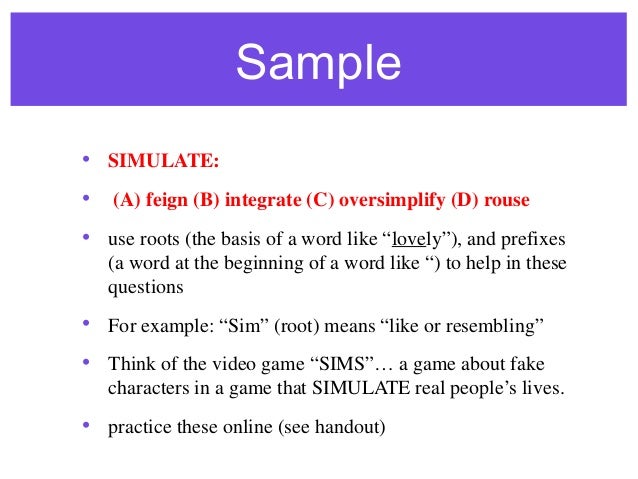 Sample

• SIMULATE:

• (A) feign (B) integrate (C) oversimplify (D) rouse

• use roots (the basis of a word like “lovely”), and prefixes (a word at the beginning of a word like “) to help in these questions

• For example: “Sim” (root) means “like or resembling”

• Think of the video game “SIMS”… a game about fake characters in a game that SIMULATE real people’s lives.

• practice these online (see handout)